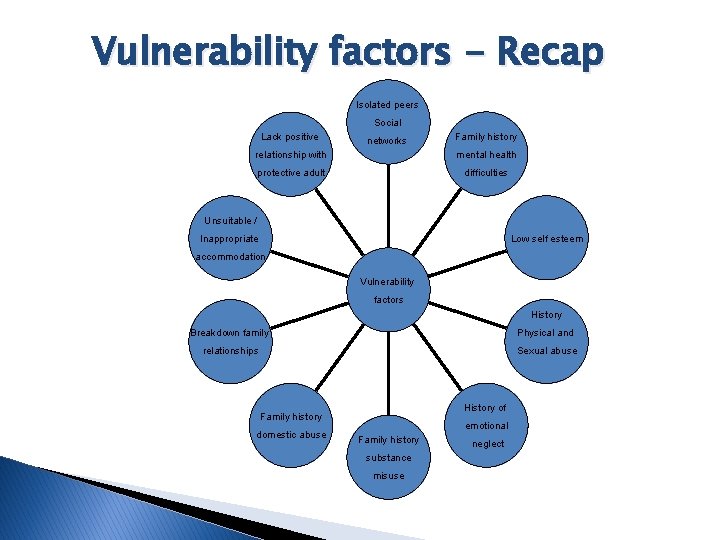 Vulnerability factors - Recap

Vulnerability factors

Isolated peers Social networks

Family history mental health difficulties

Low self esteem

History Physical and Sexual abuse

History of emotional neglect

Family history substance misuse

Family history domestic abuse

Breakdown family relationships

Unsuitable / Inappropriate accommodation

Lack positive relationship with protective adult